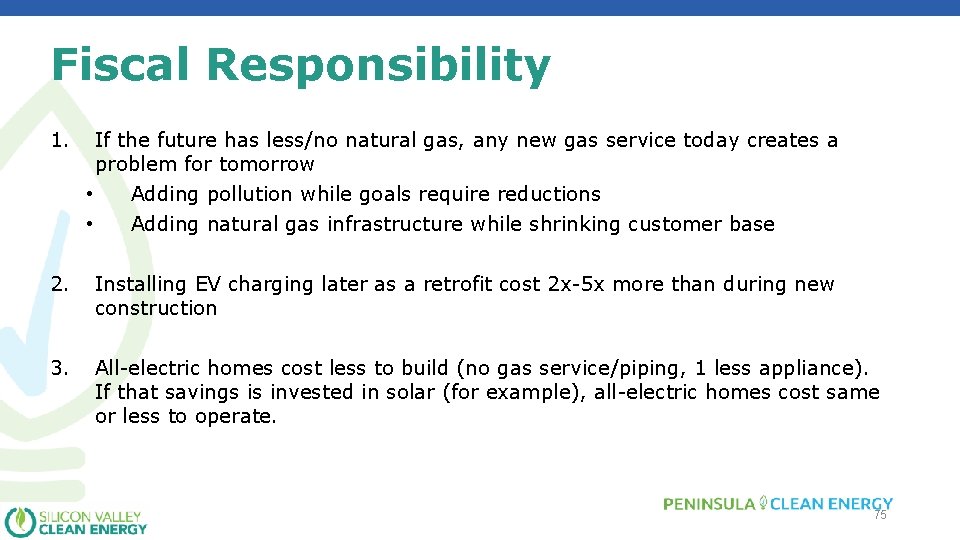 Fiscal Responsibility

1. If the future has less/no natural gas, any new gas service today creates a problem for tomorrow
• Adding pollution while goals require reductions
• Adding natural gas infrastructure while shrinking customer base

2. Installing EV charging later as a retrofit cost 2x-5x more than during new construction

3. All-electric homes cost less to build (no gas service/piping, 1 less appliance). If that savings is invested in solar (for example), all-electric homes cost same or less to operate.

SILICON VALLEY CLEAN ENERGY

PENINSULA CLEAN ENERGY

75